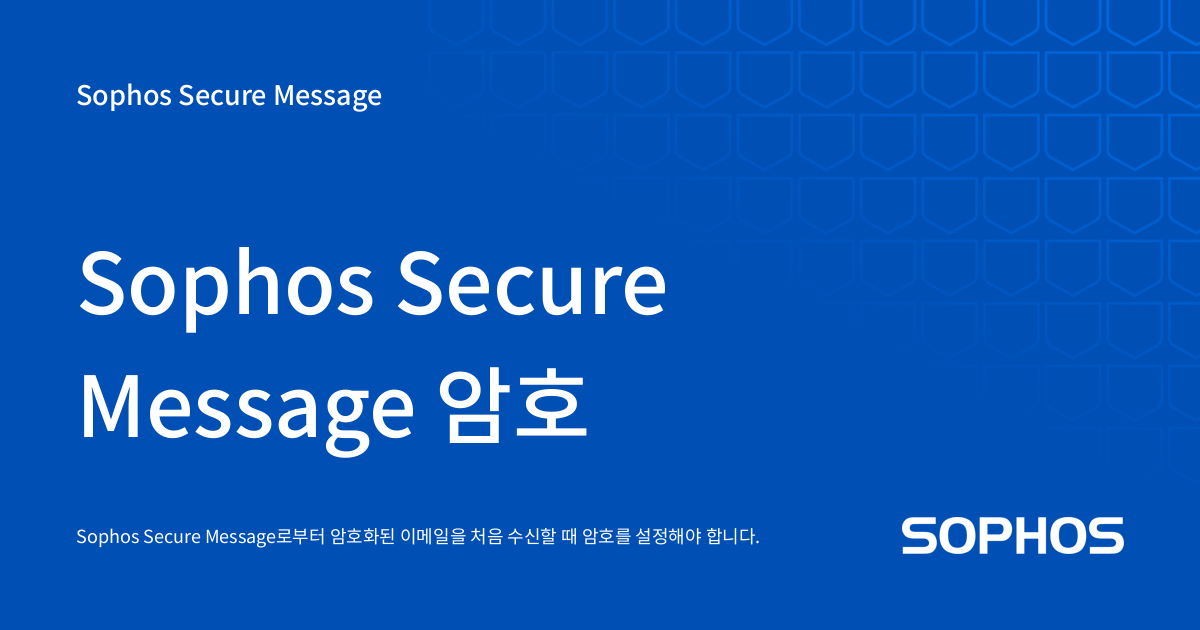 Sophos Secure Message

Sophos Secure Message 암호

Sophos Secure Message로부터 암호화된 이메일을 처음 수신할 때 암호를 설정해야 합니다.

SOPHOS